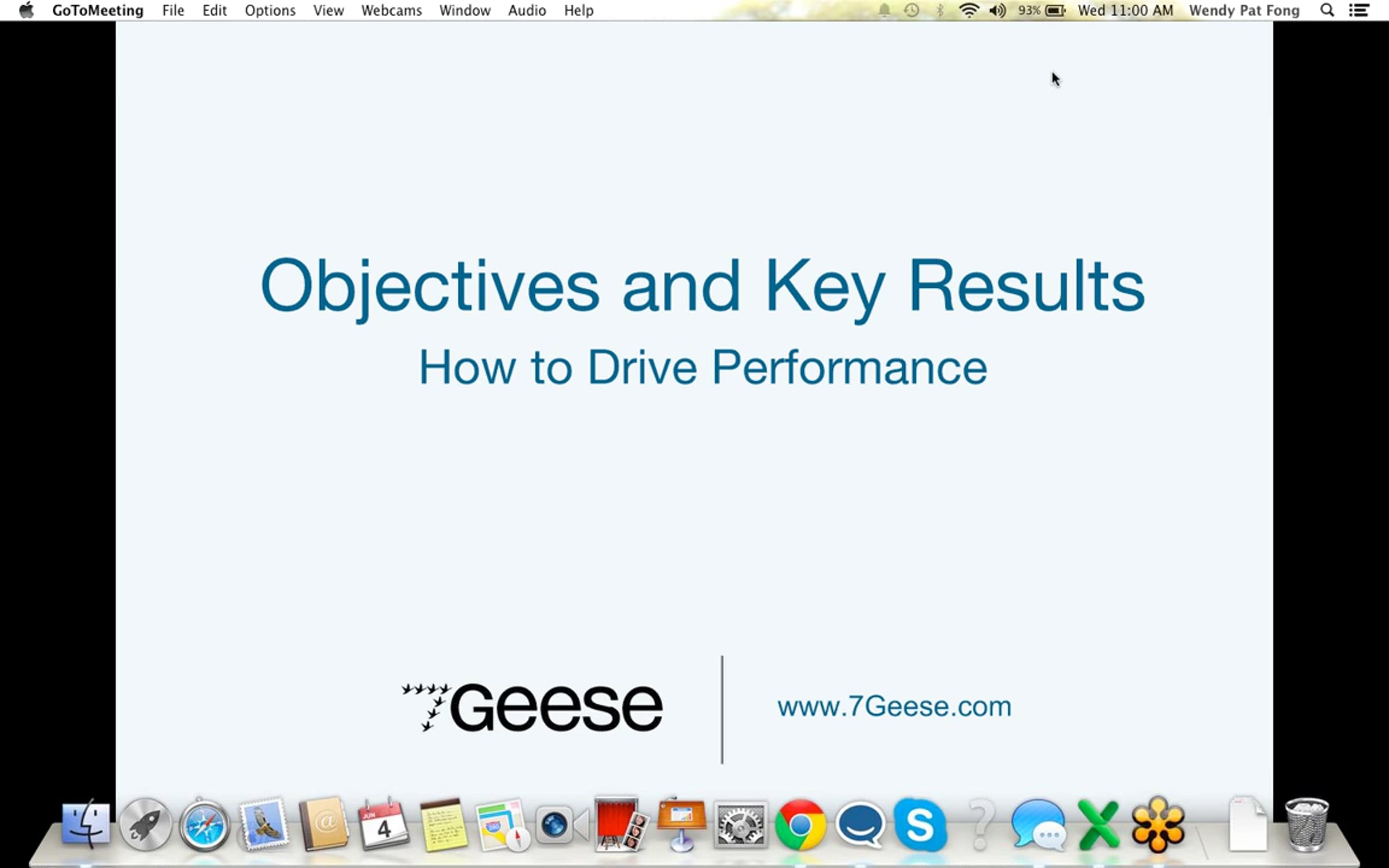 GoToMeeting File Edit Options View Webcams Window Audio Help 93% Wed 11:00 AM Wendy Pat Fong

Objectives and Key Results

How to Drive Performance

7Geese

www.7Geese.com

JUN 4